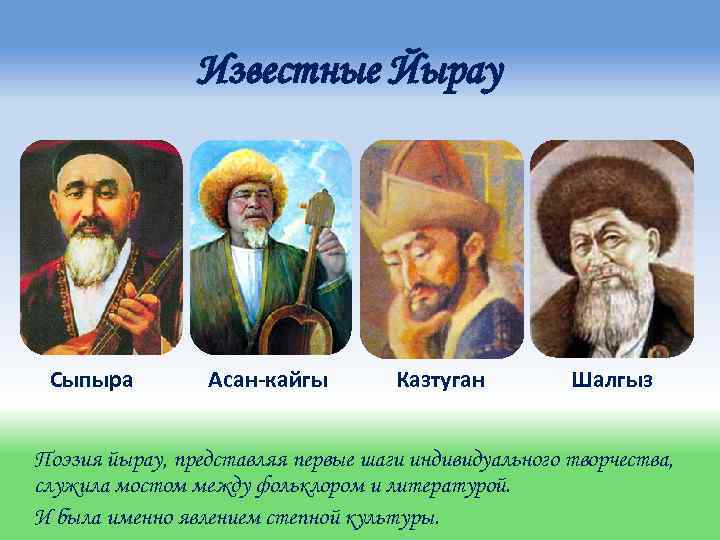 Известные Йырау

Сыпыра

Асан-кайгы

Казтуган

Шалгыз

Поэзия йырау, представляя первые шаги индивидуального творчества, служила мостом между фольклором и литературой.

И была именно явлением степной культуры.